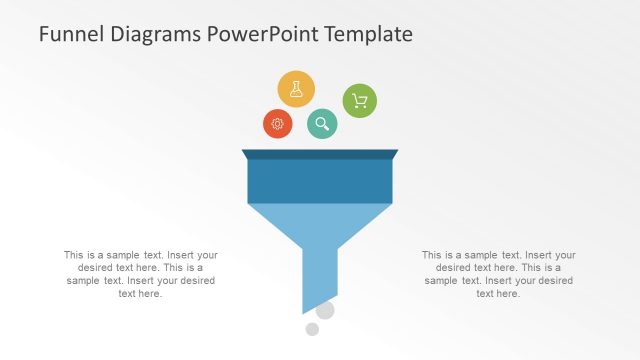 Funnel Diagrams PowerPoint Template

This is a sample text. Insert your desired text here. This is a sample text. Insert your desired text here.

This is a sample text. Insert your desired text here. This is a sample text. Insert your desired text here.